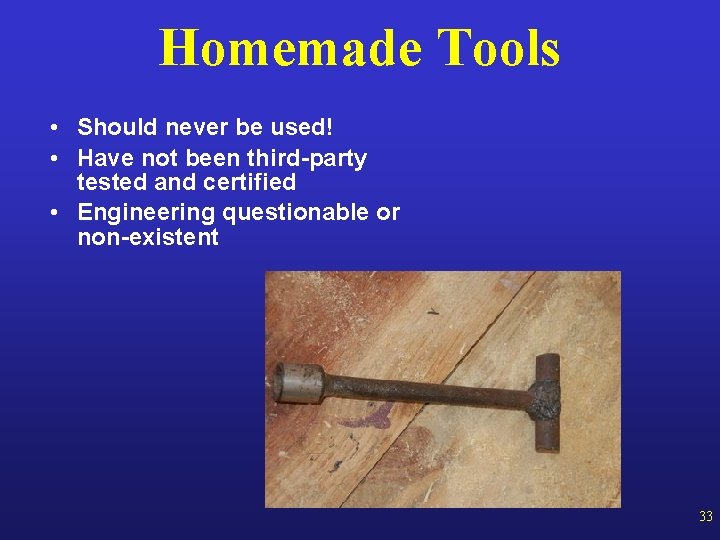 Homemade Tools

• Should never be used!
• Have not been third-party tested and certified
• Engineering questionable or non-existent

33